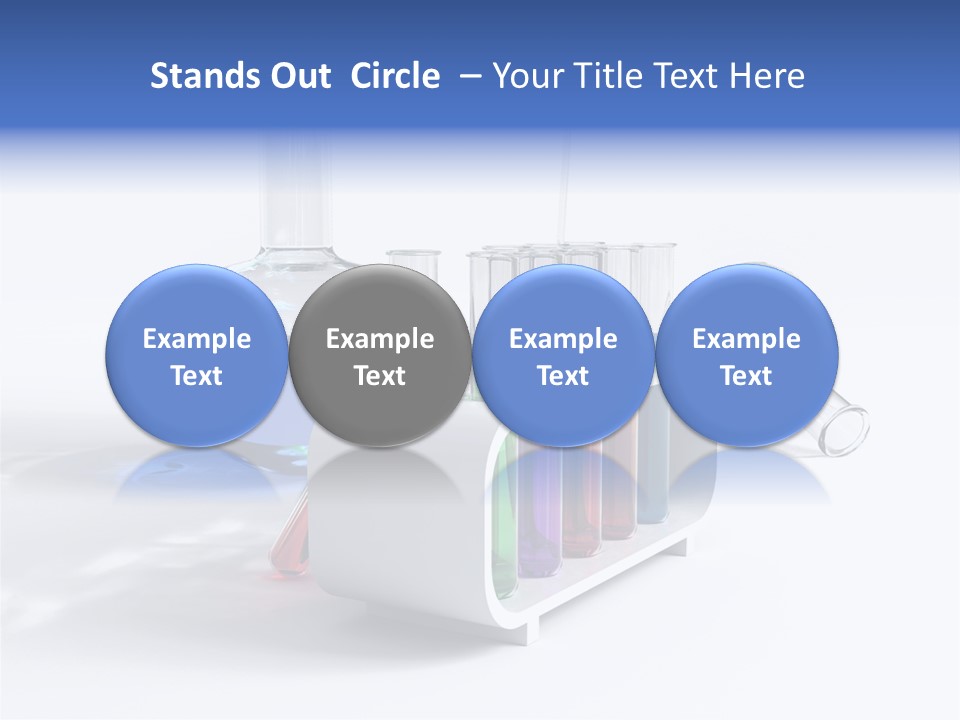 Stands Out Circle – Your Title Text Here

Example Text

Example Text

Example Text

Example Text